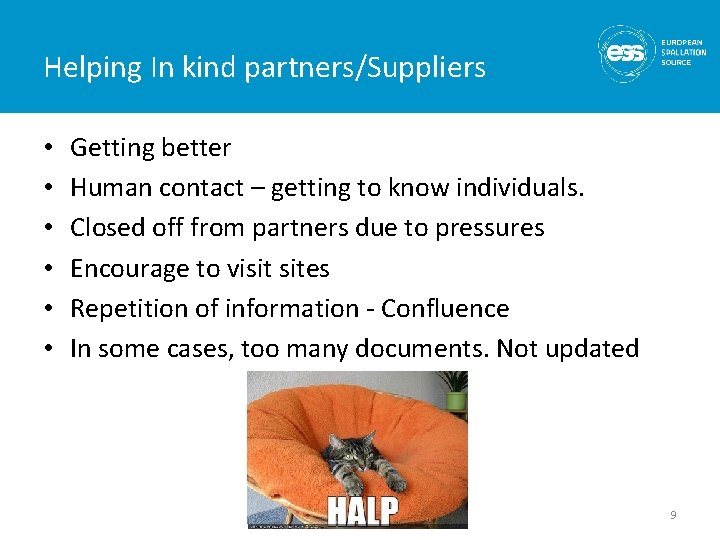 Helping In kind partners/Suppliers

ess EUROPEAN SPALLATION SOURCE

• Getting better
• Human contact – getting to know individuals.
• Closed off from partners due to pressures
• Encourage to visit sites
• Repetition of information - Confluence
• In some cases, too many documents. Not updated

HALP

9